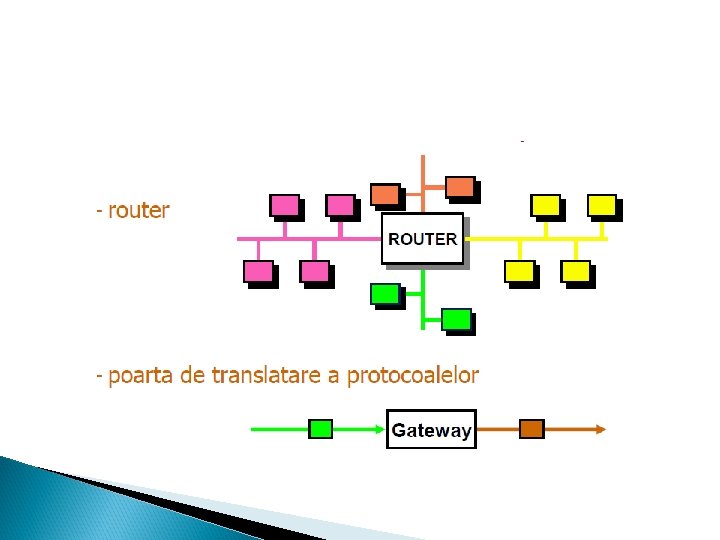 - router

ROUTER

- poarta de translatare a protocoalelor

Gateway